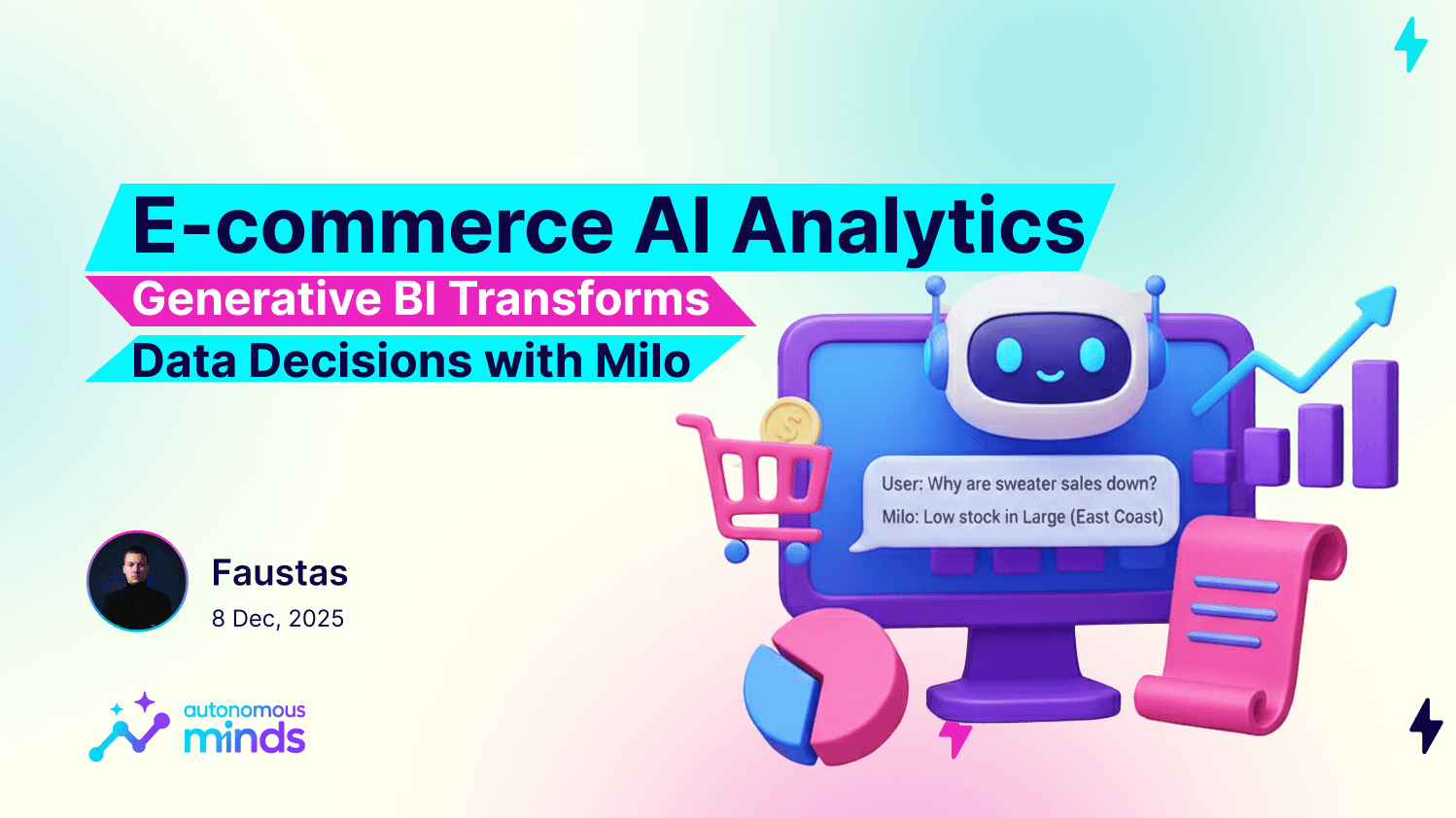 E-commerce AI Analytics
Generative BI Transforms
Data Decisions with Milo

User: Why are sweater sales down?
Milo: Low stock in Large (East Coast)

Faustas
8 Dec, 2025

autonomous minds